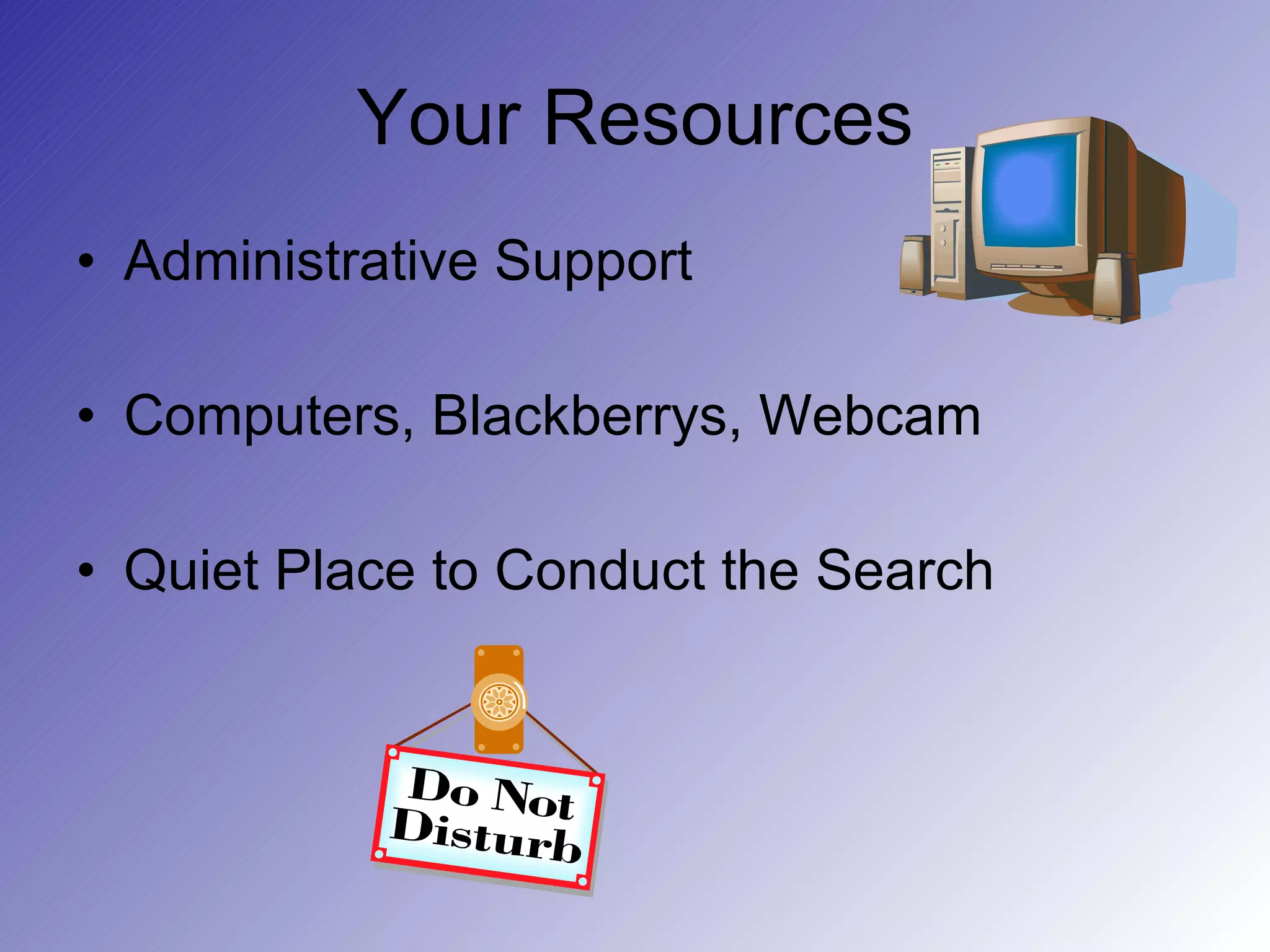 Your Resources

• Administrative Support

• Computers, Blackberrys, Webcam

• Quiet Place to Conduct the Search

Do Not Disturb